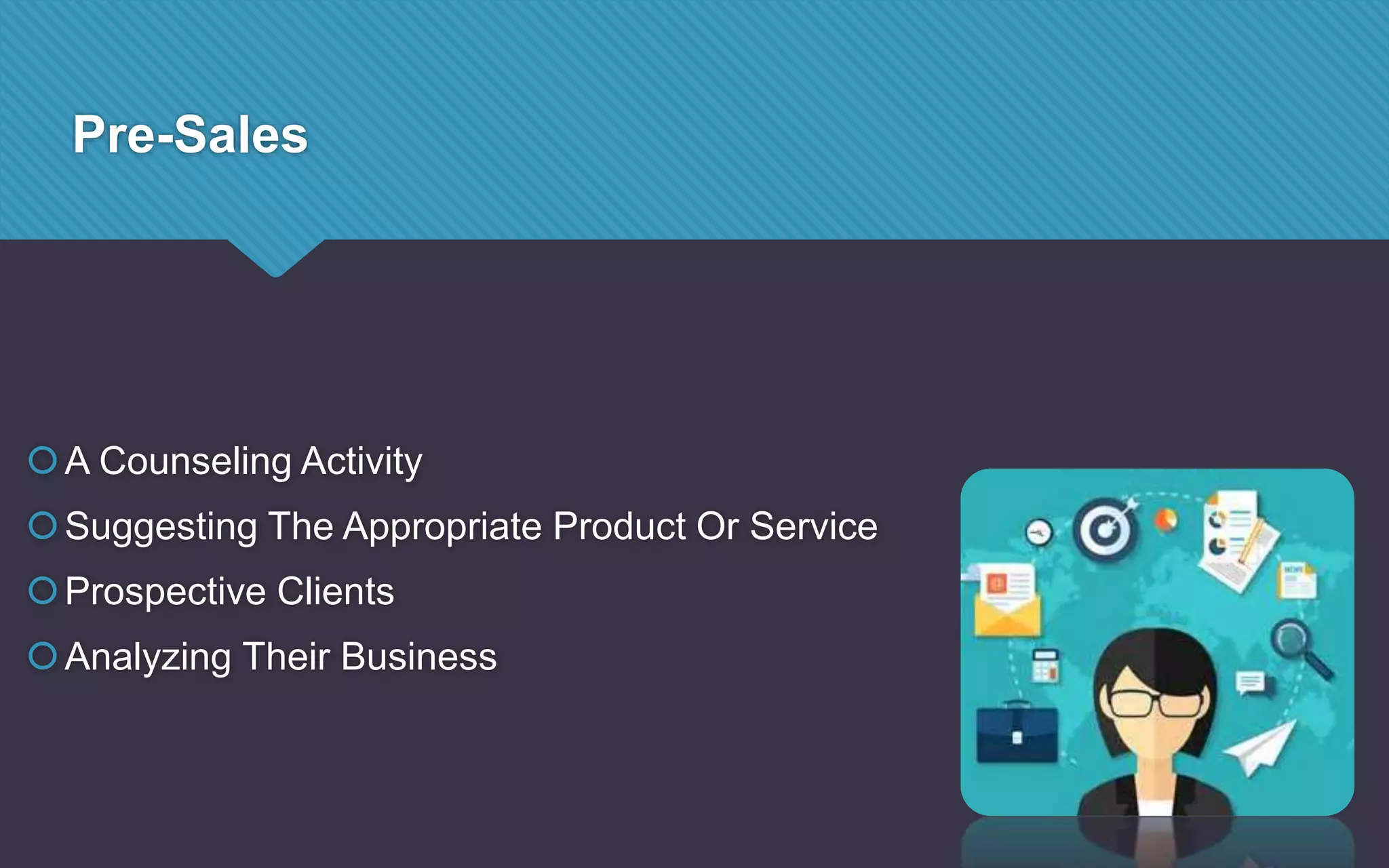 Pre-Sales

A Counseling Activity
Suggesting The Appropriate Product Or Service
Prospective Clients
Analyzing Their Business